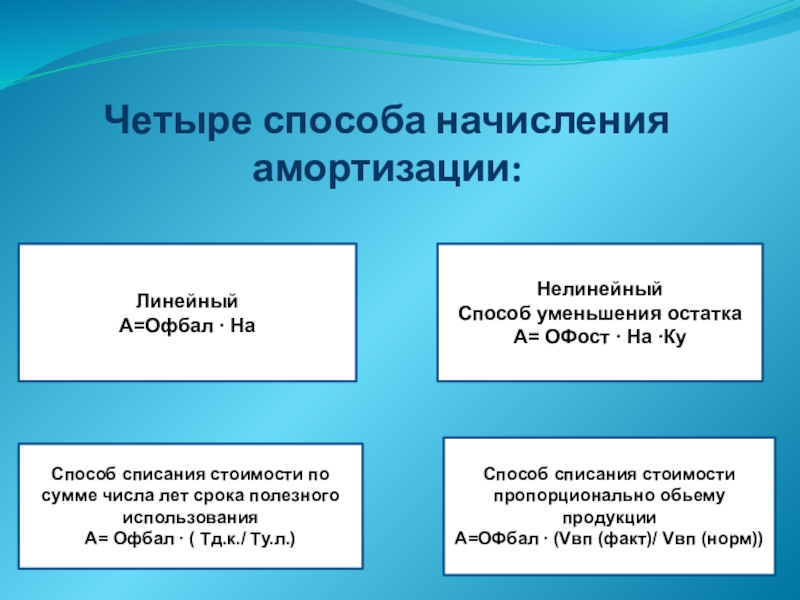 Четыре способа начисления амортизации:

Линейный
А=Офбал · На

Нелинейный
Способ уменьшения остатка
А= ОФост · На ·Ку

Способ списания стоимости по сумме числа лет срока полезного использования
А= Офбал · ( Тд.к./ Ту.л.)

Способ списания стоимости пропорционально обьему продукции
А=ОФбал · (Vвп (факт)/ Vвп (норм))